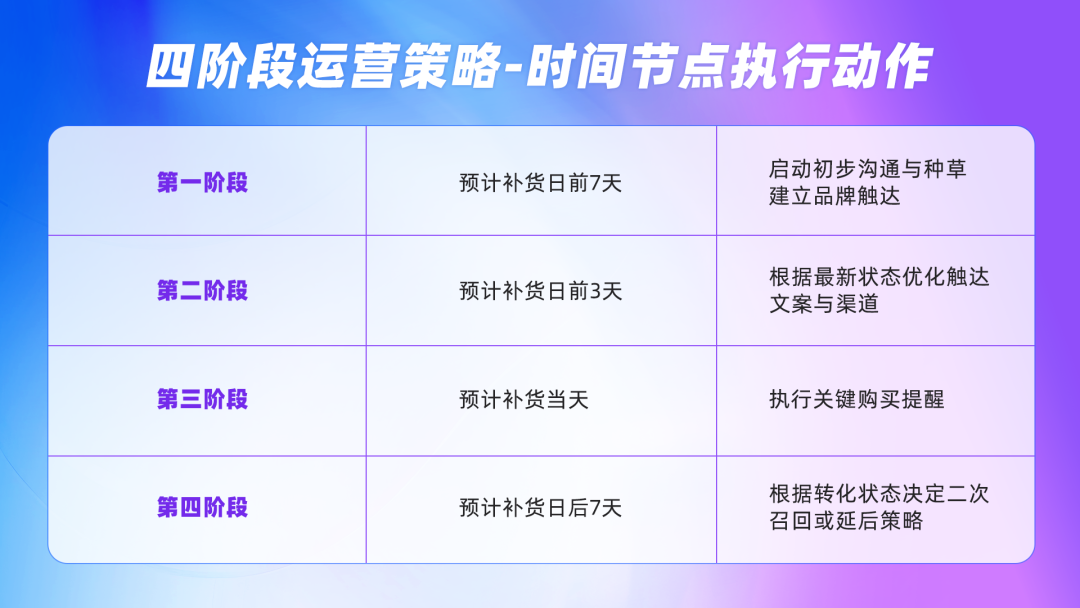 四阶段运营策略-时间节点执行动作

| 第一阶段 | 预计补货日前7天 | 启动初步沟通与种草建立品牌触达 |
|---|---|---|
| 第二阶段 | 预计补货日前3天 | 根据最新状态优化触达文案与渠道 |
| 第三阶段 | 预计补货当天 | 执行关键购买提醒 |
| 第四阶段 | 预计补货日后7天 | 根据转化状态决定二次召回或延后策略 |